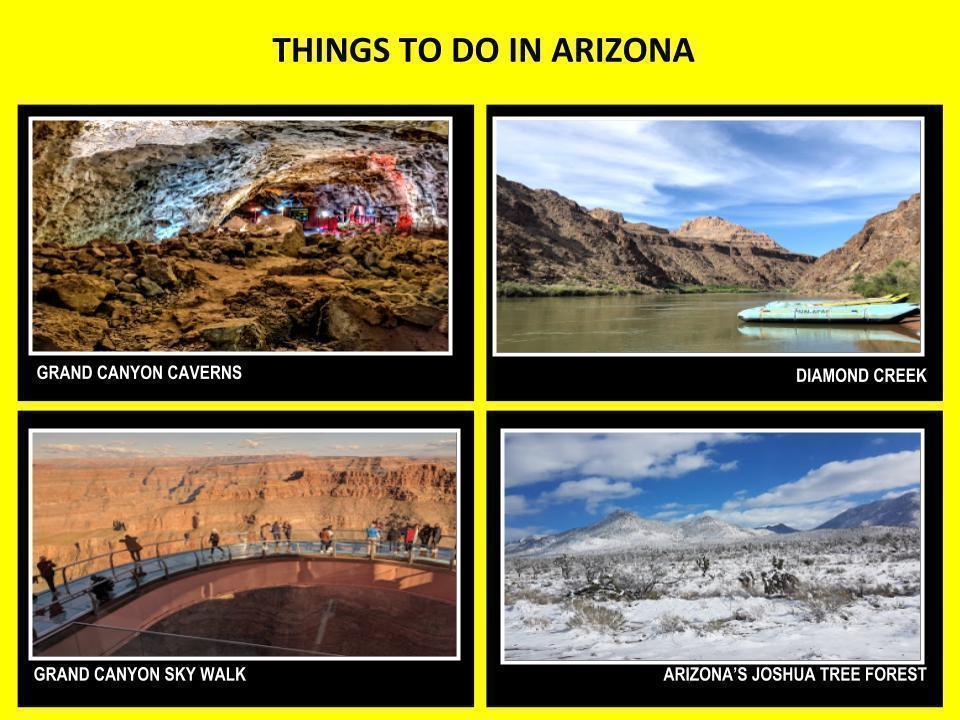 THINGS TO DO IN ARIZONA

GRAND CANYON CAVERNS

DIAMOND CREEK

GRAND CANYON SKY WALK

ARIZONA'S JOSHUA TREE FOREST